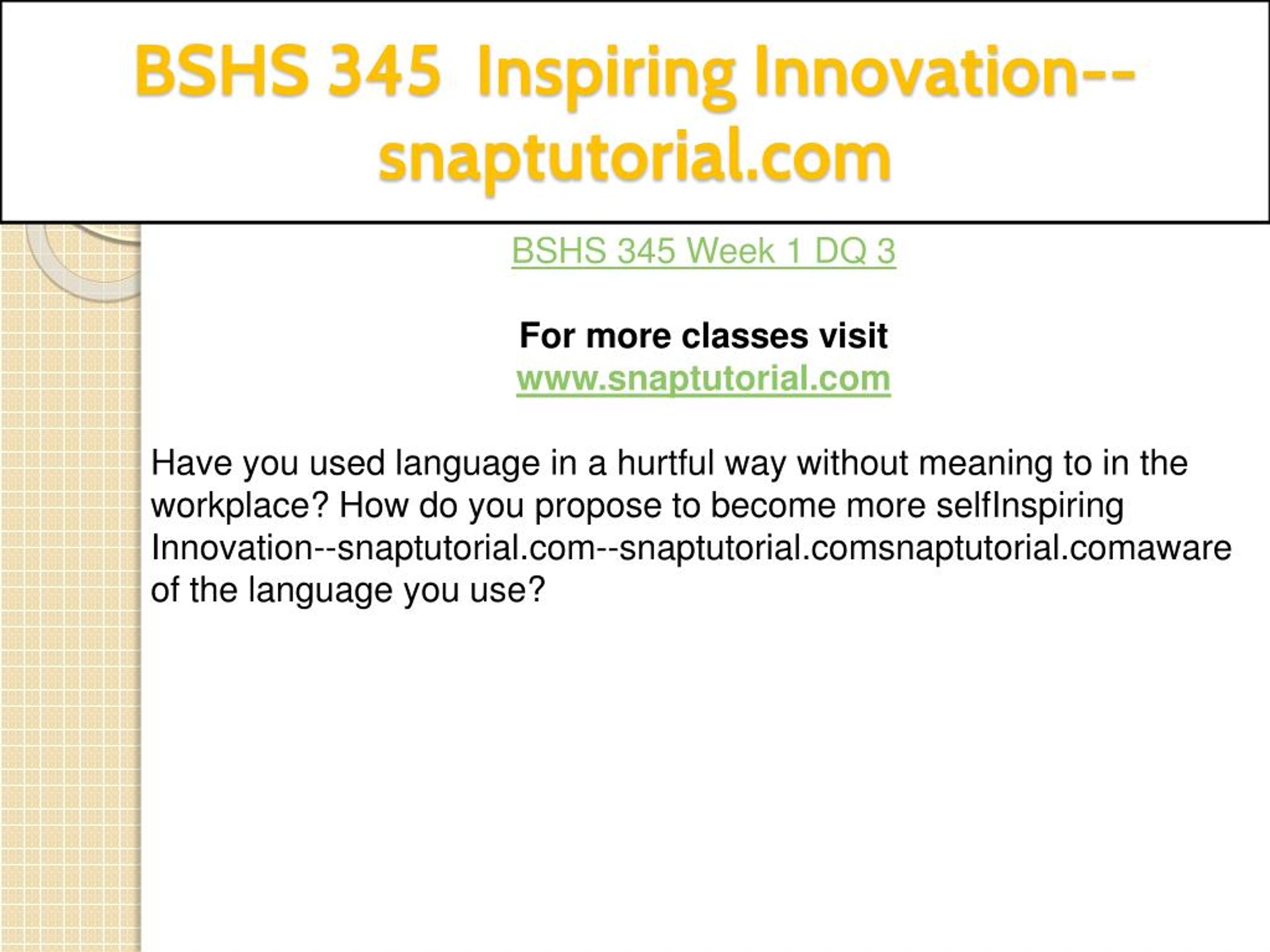 BSHS 345 Inspiring Innovation--snaptutorial.com

BSHS 345 Week 1 DQ 3

For more classes visit
www.snaptutorial.com

Have you used language in a hurtful way without meaning to in the workplace? How do you propose to become more selfInspiring Innovation--snaptutorial.com--snaptutorial.comsnaptutorial.comaware of the language you use?